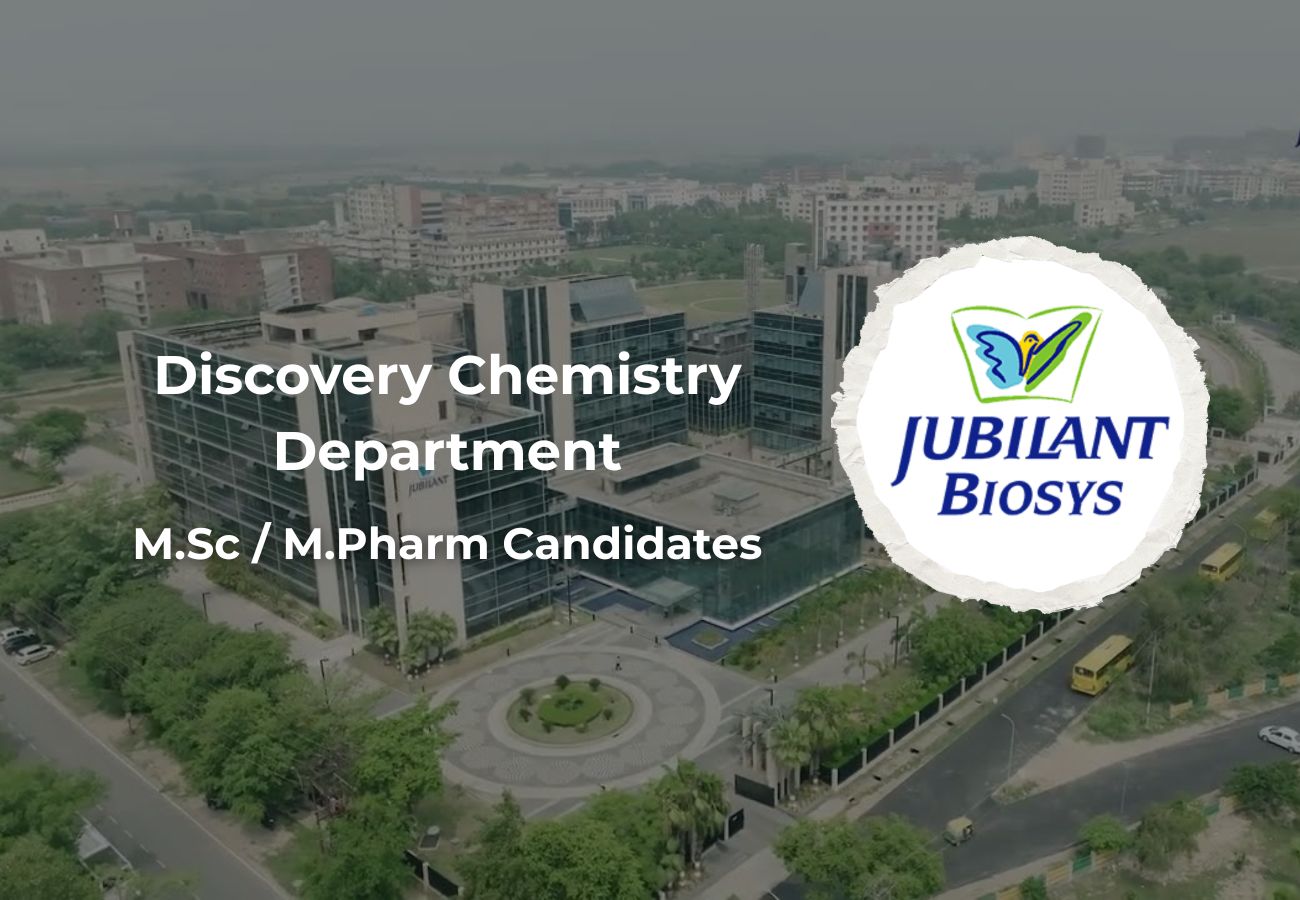 Discovery Chemistry Department

M.Sc / M.Pharm Candidates

JUBILANT

JUBILANT BIOSYS